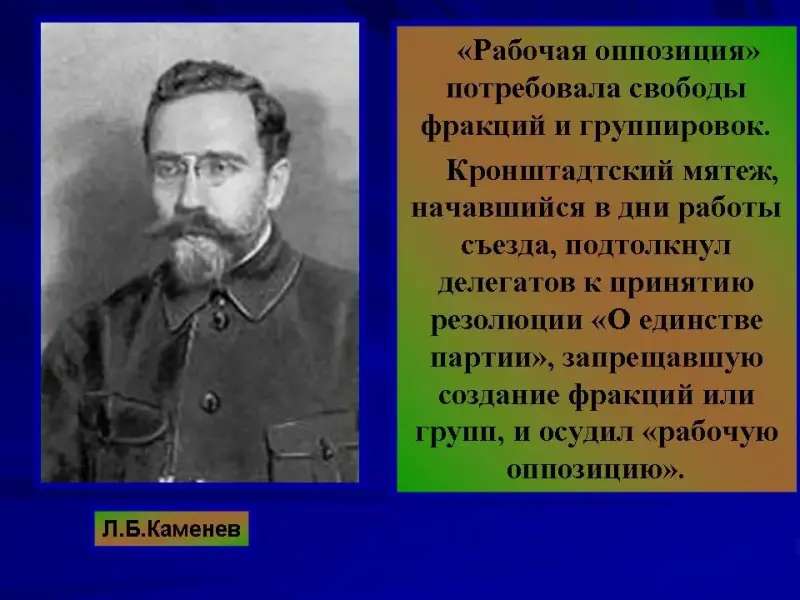 «Рабочая оппозиция» потребовала свободы фракций и группировок.

Кронштадтский мятеж, начавшийся в дни работы съезда, подтолкнул делегатов к принятию резолюции «О единстве партии», запрещавшую создание фракций или групп, и осудил «рабочую оппозицию».

Л.Б.Каменев